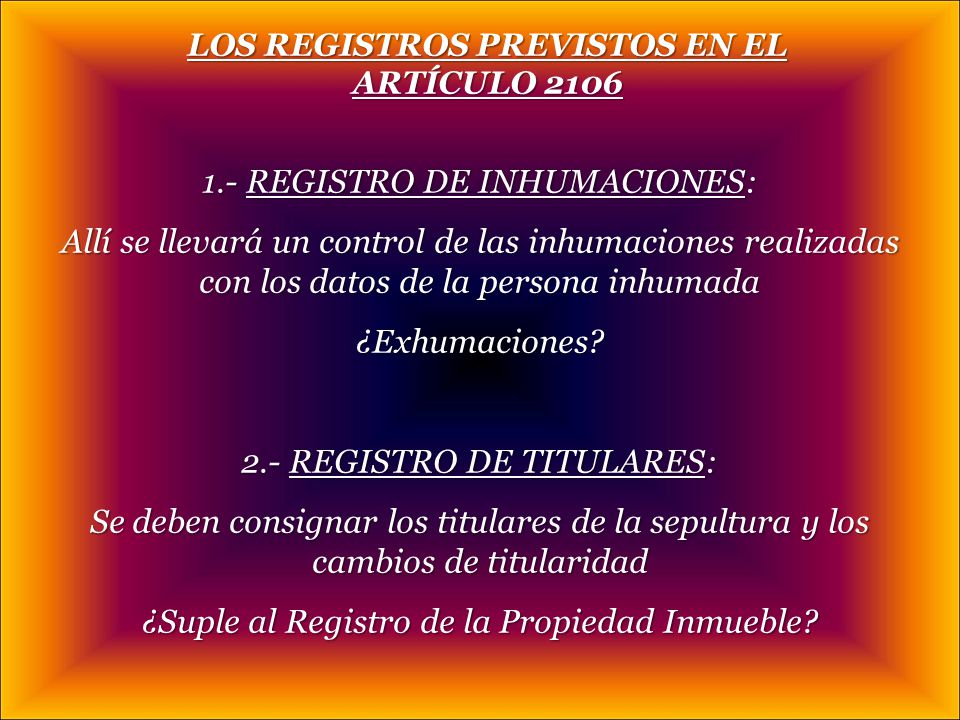 LOS REGISTROS PREVISTOS EN EL ARTÍCULO 2106

1.- REGISTRO DE INHUMACIONES:

Allí se llevará un control de las inhumaciones realizadas con los datos de la persona inhumada

¿Exhumaciones?

2.- REGISTRO DE TITULARES:

Se deben consignar los titulares de la sepultura y los cambios de titularidad

¿Suple al Registro de la Propiedad Inmueble?